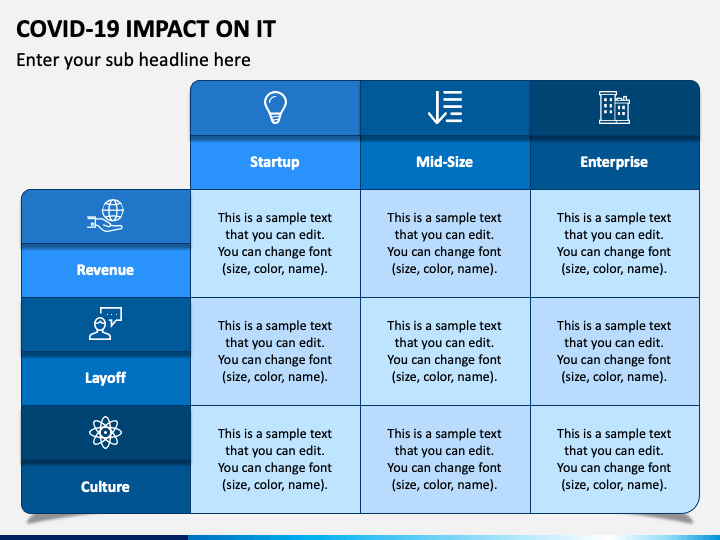 COVID-19 IMPACT ON IT

Enter your sub headline here

| | Startup | Mid-Size | Enterprise |
|---|---|---|---|
| Revenue | This is a sample text that you can edit. You can change font (size, color, name). | This is a sample text that you can edit. You can change font (size, color, name). | This is a sample text that you can edit. You can change font (size, color, name). |
| Layoff | This is a sample text that you can edit. You can change font (size, color, name). | This is a sample text that you can edit. You can change font (size, color, name). | This is a sample text that you can edit. You can change font (size, color, name). |
| Culture | This is a sample text that you can edit. You can change font (size, color, name). | This is a sample text that you can edit. You can change font (size, color, name). | This is a sample text that you can edit. You can change font (size, color, name). |